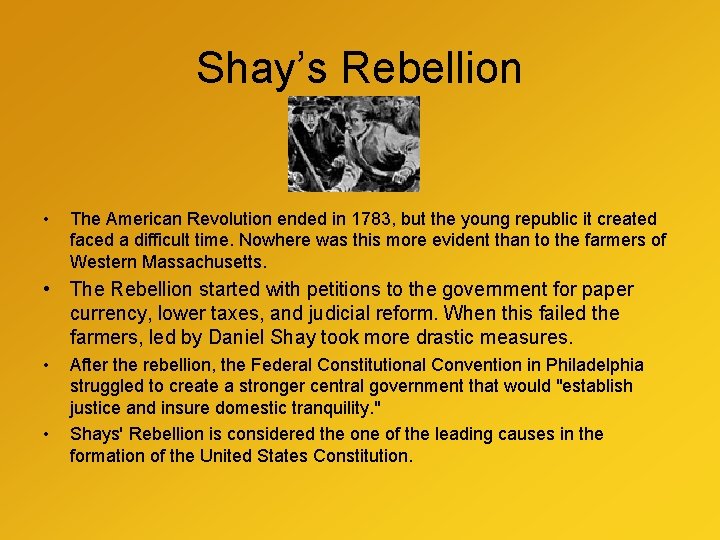 Shay’s Rebellion

• The American Revolution ended in 1783, but the young republic it created faced a difficult time. Nowhere was this more evident than to the farmers of Western Massachusetts.

• The Rebellion started with petitions to the government for paper currency, lower taxes, and judicial reform. When this failed the farmers, led by Daniel Shay took more drastic measures.

• After the rebellion, the Federal Constitutional Convention in Philadelphia struggled to create a stronger central government that would "establish justice and insure domestic tranquility."

• Shays' Rebellion is considered the one of the leading causes in the formation of the United States Constitution.